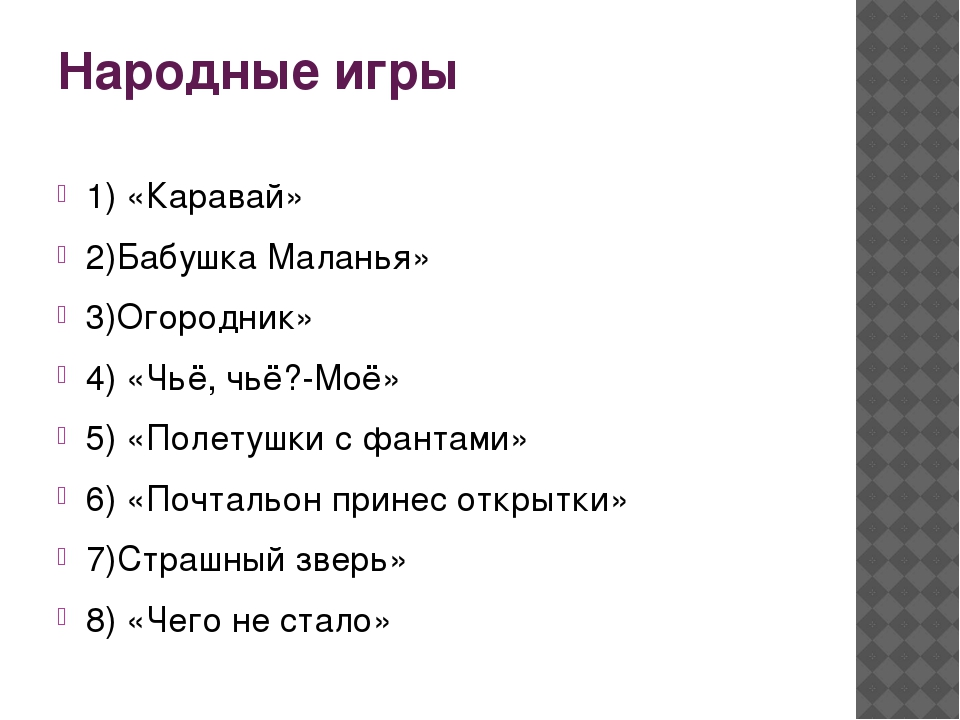 Народные игры

1) «Каравай»

2)Бабушка Маланья»

3)Огородник»

4) «Чьё, чьё?-Моё»

5) «Полетушки с фантами»

6) «Почтальон принес открытки»

7)Страшный зверь»

8) «Чего не стало»